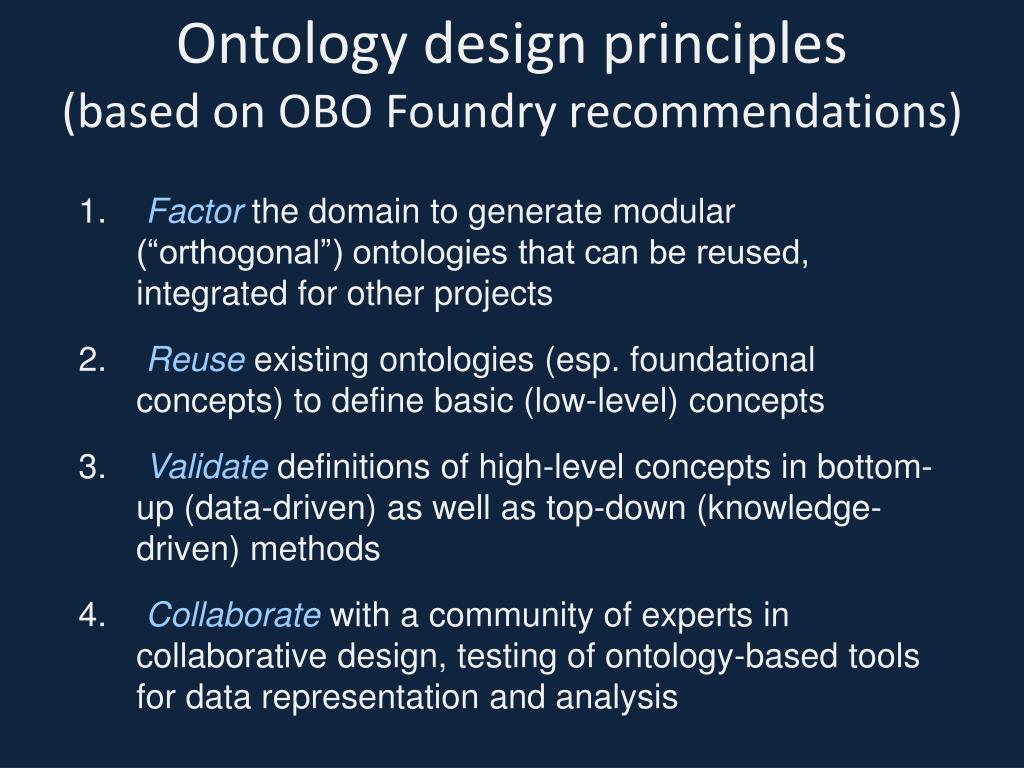 Ontology design principles
(based on OBO Foundry recommendations)

1. Factor the domain to generate modular (“orthogonal”) ontologies that can be reused, integrated for other projects

2. Reuse existing ontologies (esp. foundational concepts) to define basic (low-level) concepts

3. Validate definitions of high-level concepts in bottom-up (data-driven) as well as top-down (knowledge-driven) methods

4. Collaborate with a community of experts in collaborative design, testing of ontology-based tools for data representation and analysis